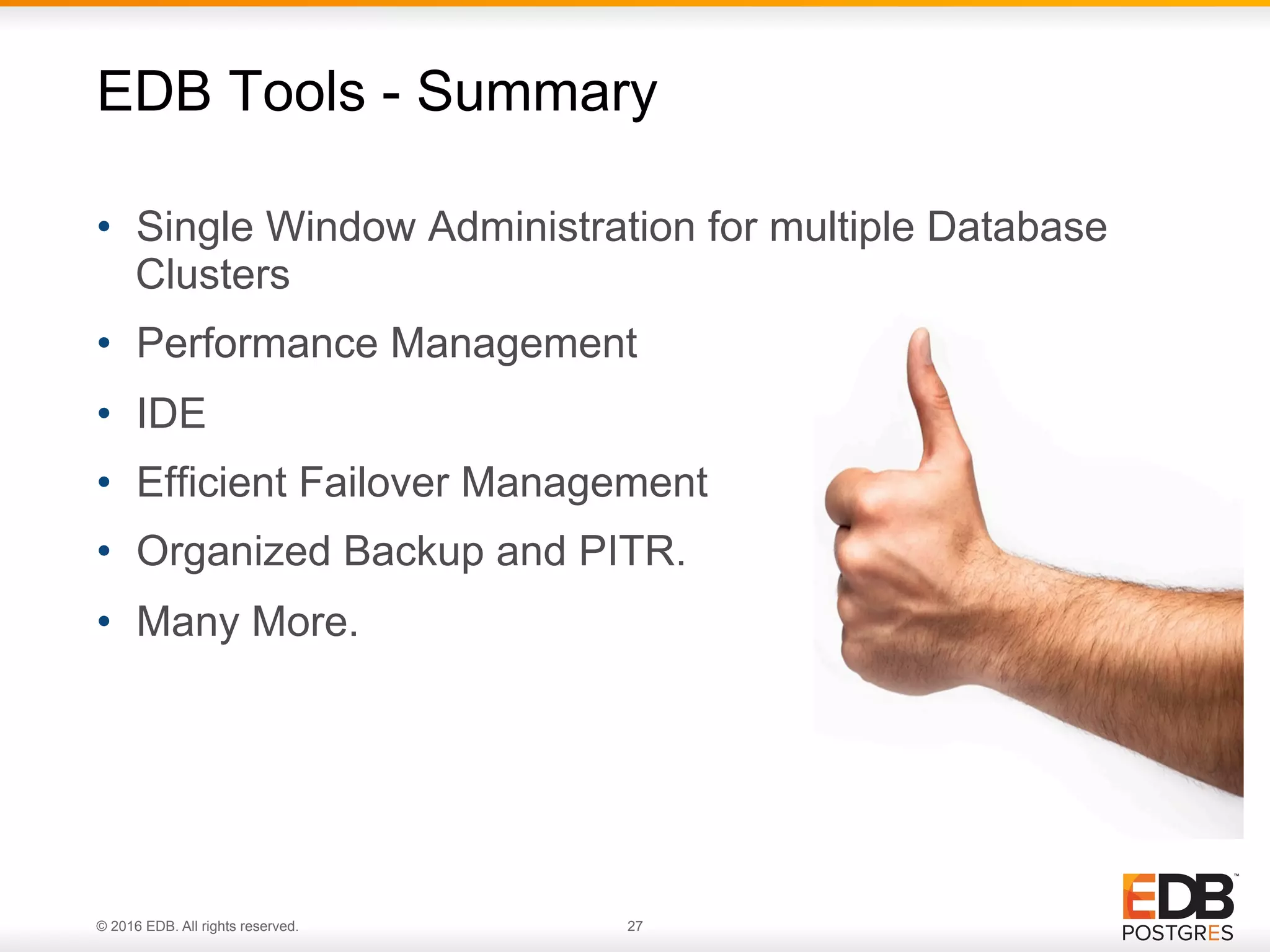 EDB Tools - Summary

• Single Window Administration for multiple Database Clusters
• Performance Management
• IDE
• Efficient Failover Management
• Organized Backup and PITR.
• Many More.

© 2016 EDB. All rights reserved.

27

EDB™
POSTGRES